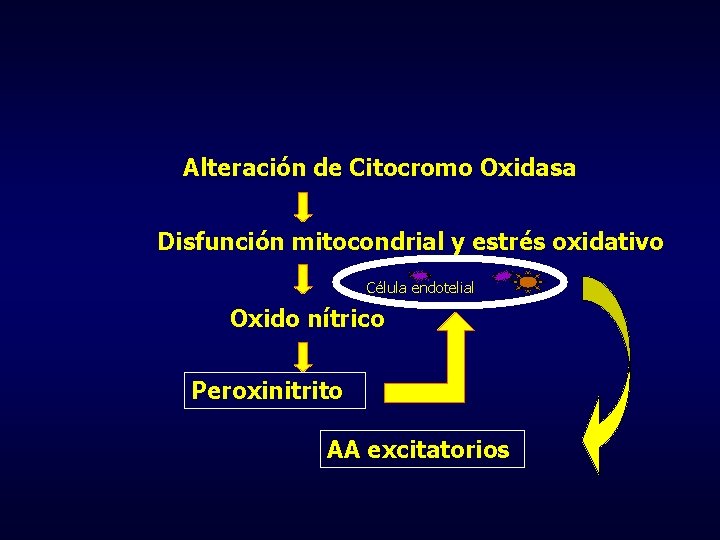 Alteración de Citocromo Oxidasa

Disfunción mitocondrial y estrés oxidativo

Célula endotelial

Oxido nítrico

Peroxinitrito

AA excitatorios